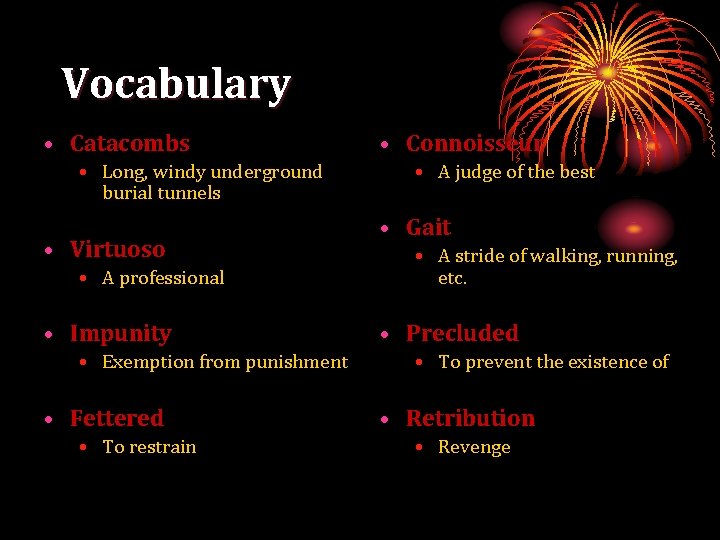 Vocabulary

- Catacombs
  - Long, windy underground burial tunnels

- Virtuoso
  - A professional

- Impunity
  - Exemption from punishment

- Fettered
  - To restrain

- Connoisseur
  - A judge of the best

- Gait
  - A stride of walking, running, etc.

- Precluded
  - To prevent the existence of

- Retribution
  - Revenge